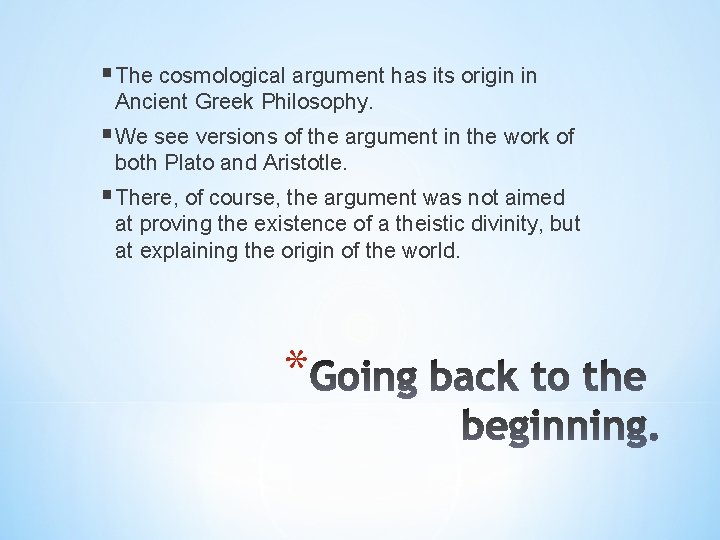 ▪ The cosmological argument has its origin in Ancient Greek Philosophy.

▪ We see versions of the argument in the work of both Plato and Aristotle.

▪ There, of course, the argument was not aimed at proving the existence of a theistic divinity, but at explaining the origin of the world.

*Going back to the beginning.